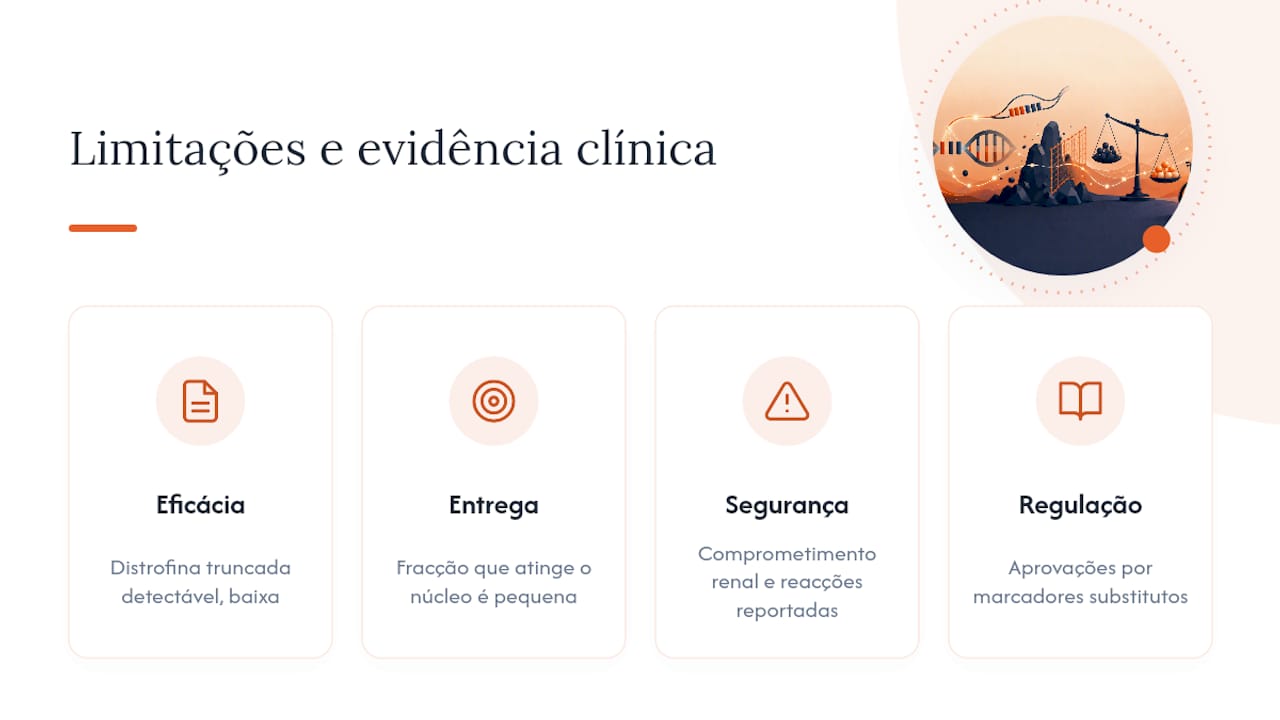 Limitações e evidência clínica

Eficácia

Distrofina truncada detectável, baixa

Entrega

Fracção que atinge o núcleo é pequena

Segurança

Comprometimento renal e reacções reportadas

Regulação

Aprovações por marcadores substitutos